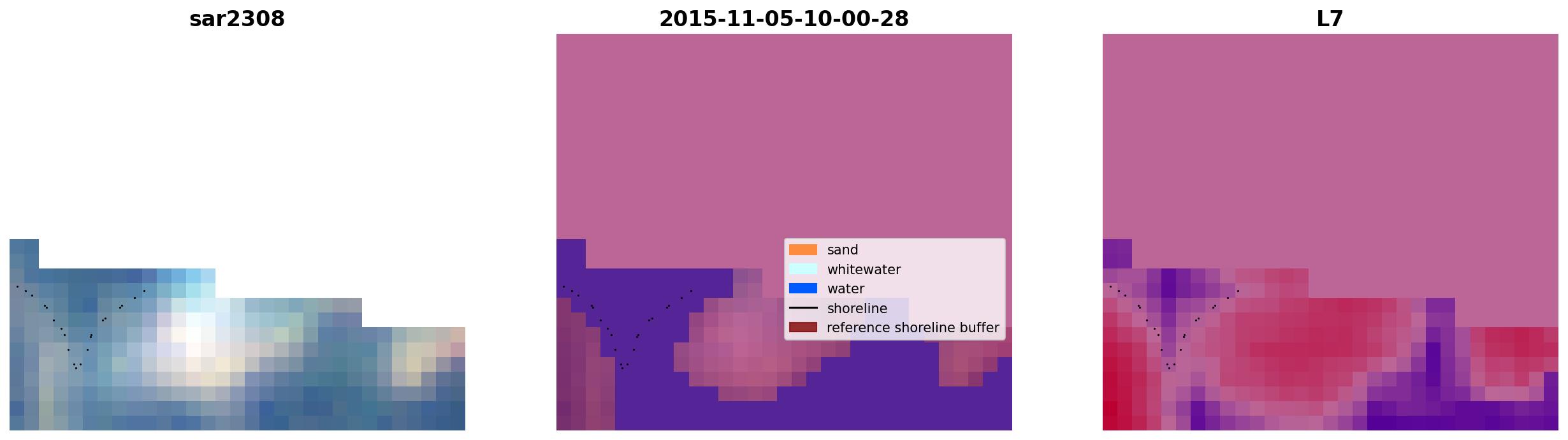 sar2308

2015-11-05-10-00-28

sand
whitewater
water
shoreline
reference shoreline buffer

L7